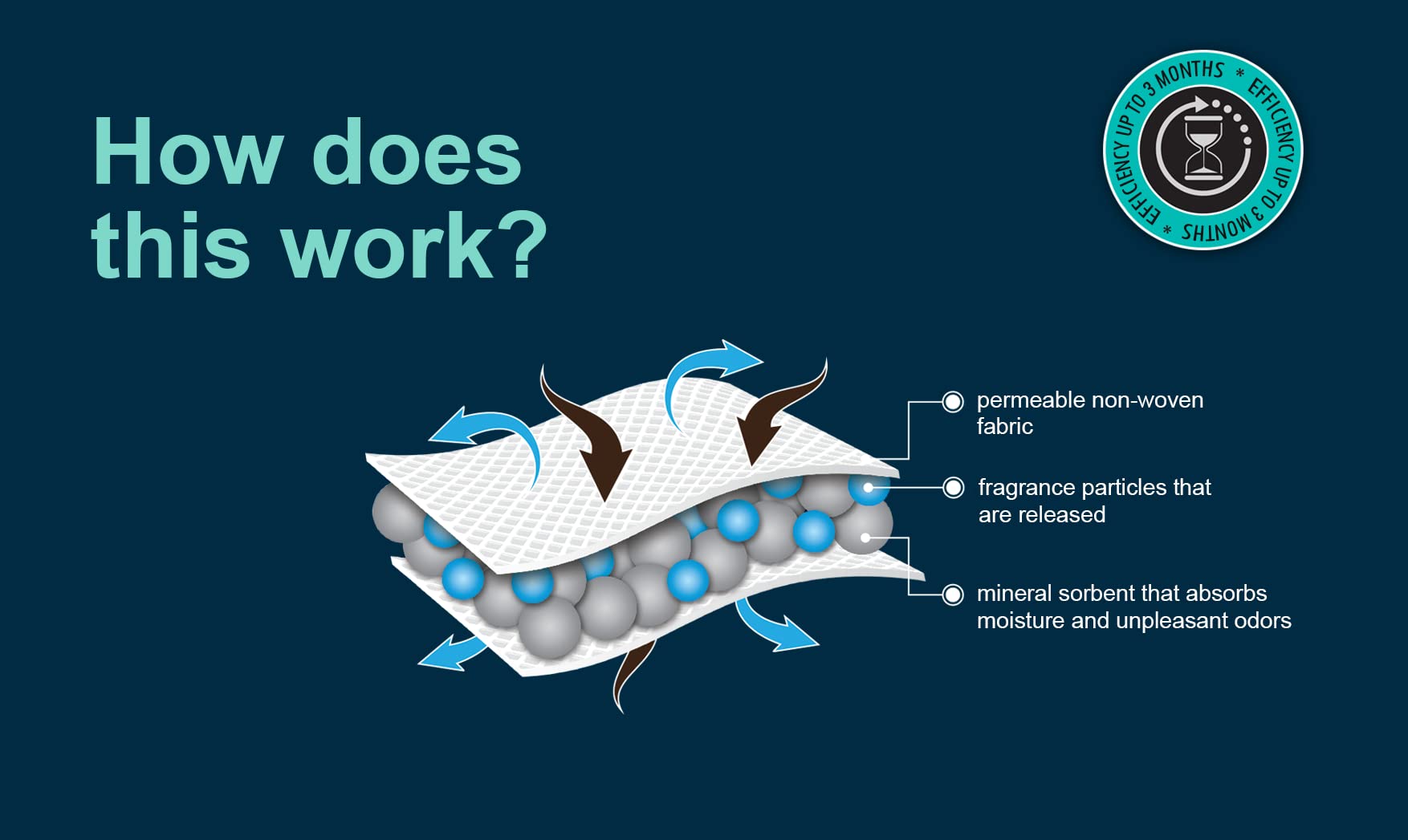 How does this work?

EFFICIENCY UP TO 3 MONTHS * EFFICIENCY UP TO 3 MONTHS *

permeable non-woven fabric

fragrance particles that are released

mineral sorbent that absorbs moisture and unpleasant odors